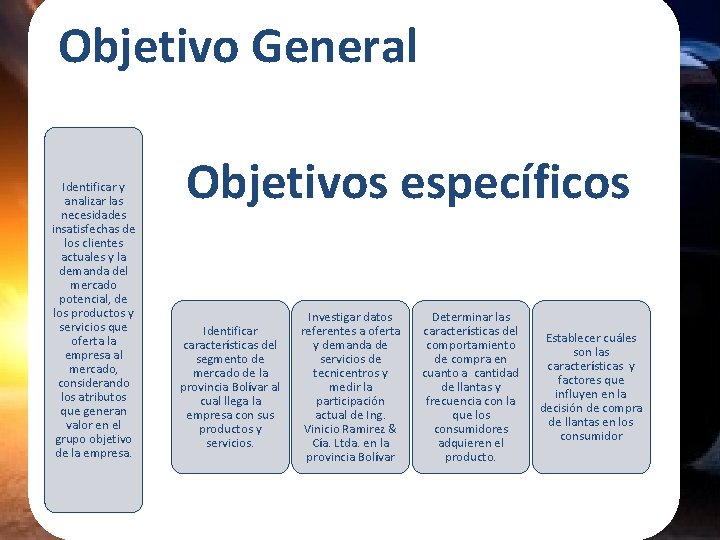 Objetivo General

Identificar y analizar las necesidades insatisfechas de los clientes actuales y la demanda del mercado potencial, de los productos y servicios que oferta la empresa al mercado, considerando los atributos que generan valor en el grupo objetivo de la empresa.

Objetivos específicos

Identificar características del segmento de mercado de la provincia Bolívar al cual llega la empresa con sus productos y servicios.

Investigar datos referentes a oferta y demanda de servicios de tecnicentros y medir la participación actual de Ing. Vinicio Ramirez & Cía. Ltda. en la provincia Bolívar

Determinar las características del comportamiento de compra en cuanto a cantidad de llantas y frecuencia con la que los consumidores adquieren el producto.

Establecer cuáles son las características y factores que influyen en la decisión de compra de llantas en los consumidor